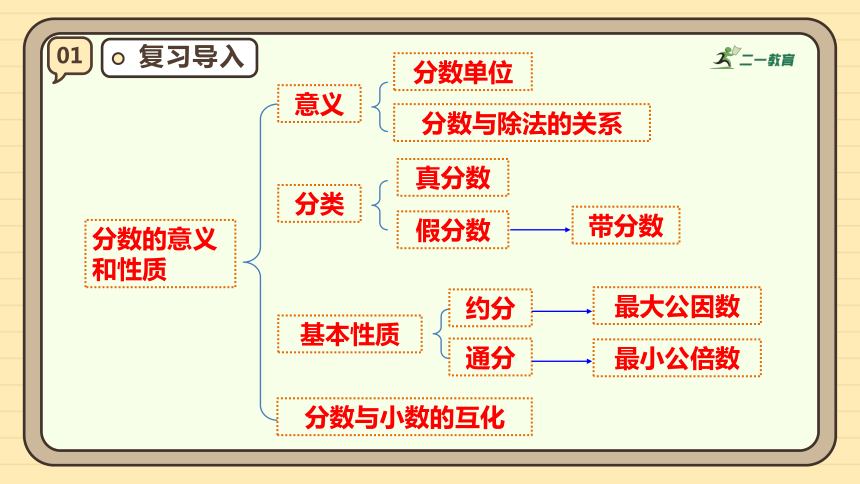 01 复习导入

二一教育

分数的意义和性质

意义
分数单位
分数与除法的关系

分类
真分数
假分数
带分数

基本性质
约分
最大公因数
通分
最小公倍数

分数与小数的互化